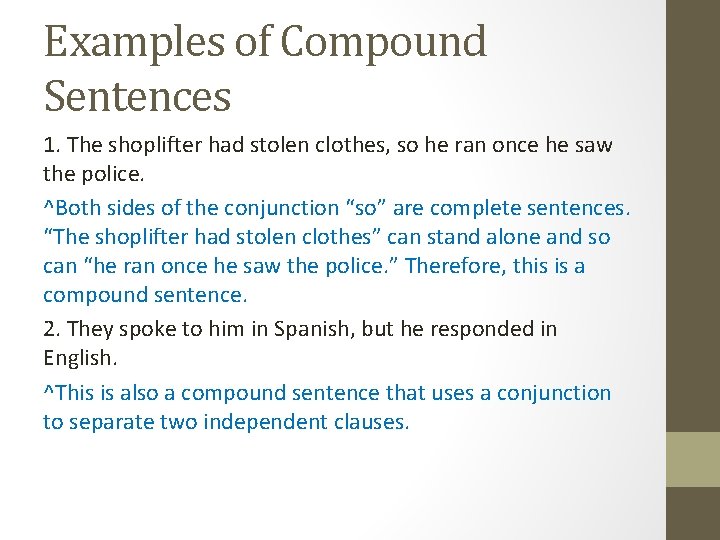 Examples of Compound Sentences

1. The shoplifter had stolen clothes, so he ran once he saw the police.

^Both sides of the conjunction “so” are complete sentences. “The shoplifter had stolen clothes” can stand alone and so can “he ran once he saw the police.” Therefore, this is a compound sentence.

2. They spoke to him in Spanish, but he responded in English.

^This is also a compound sentence that uses a conjunction to separate two independent clauses.